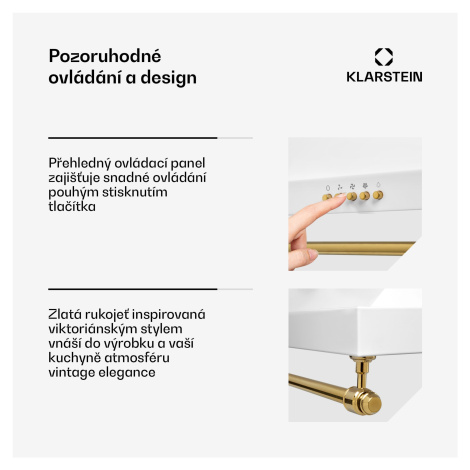 Pozoruhodné ovládání a design

KLARSTEIN

Přehledný ovládací panel zajišťuje snadné ovládání pouhým stisknutím tlačítka

Zlatá rukojeť inspirovaná viktoriánským stylem vnáší do výrobku a vaší kuchyně atmosféru vintage elegance